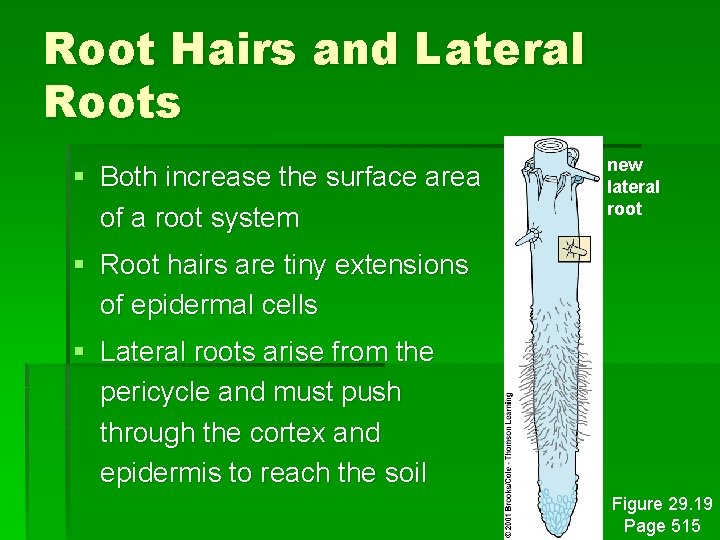 Root Hairs and Lateral Roots

▪ Both increase the surface area of a root system

▪ Root hairs are tiny extensions of epidermal cells

▪ Lateral roots arise from the pericycle and must push through the cortex and epidermis to reach the soil

new lateral root

© 2001 Brooks/Cole - Thomson Learning

Figure 29.19
Page 515